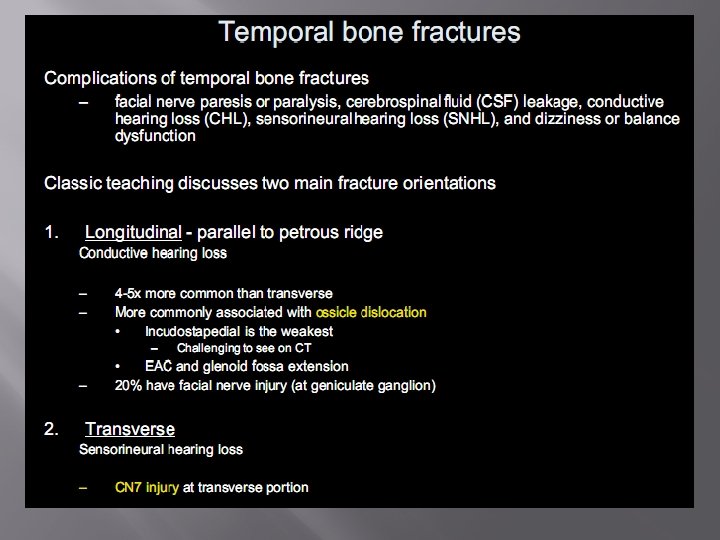 Temporal bone fractures

Complications of temporal bone fractures

– facial nerve paresis or paralysis, cerebrospinal fluid (CSF) leakage, conductive hearing loss (CHL), sensorineural hearing loss (SNHL), and dizziness or balance dysfunction

Classic teaching discusses two main fracture orientations

1. Longitudinal - parallel to petrous ridge
Conductive hearing loss

– 4-5x more common than transverse
– More commonly associated with ossicle dislocation
• Incudostapedial is the weakest
– Challenging to see on CT
• EAC and glenoid fossa extension
– 20% have facial nerve injury (at geniculate ganglion)

2. Transverse
Sensorineural hearing loss

– CN7 injury at transverse portion